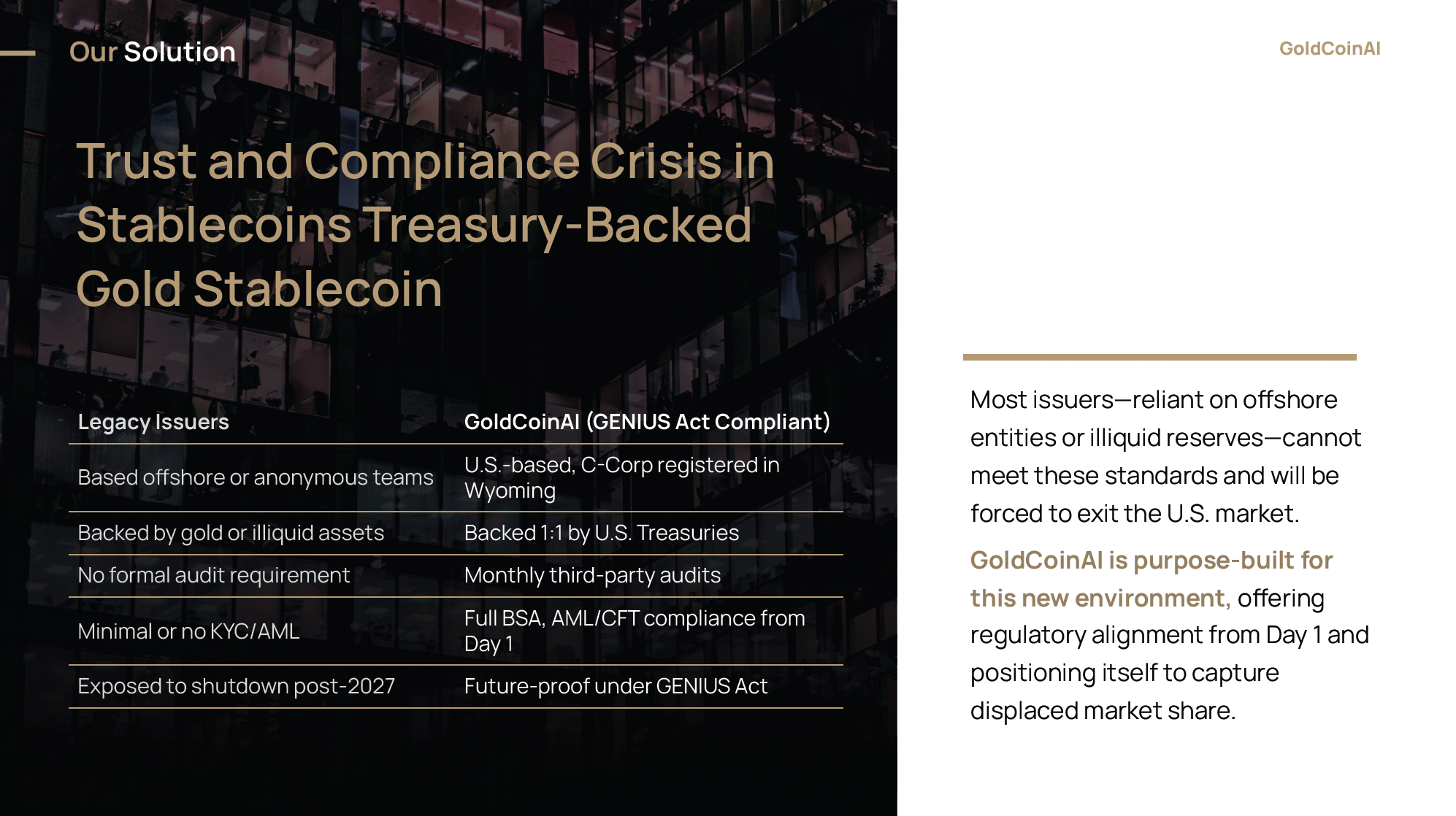 Our Solution

GoldCoinAI

Trust and Compliance Crisis in Stablecoins Treasury-Backed Gold Stablecoin

| Legacy Issuers | GoldCoinAI (GENIUS Act Compliant) |
|---|---|
| Based offshore or anonymous teams | U.S.-based, C-Corp registered in Wyoming |
| Backed by gold or illiquid assets | Backed 1:1 by U.S. Treasuries |
| No formal audit requirement | Monthly third-party audits |
| Minimal or no KYC/AML | Full BSA, AML/CFT compliance from Day 1 |
| Exposed to shutdown post-2027 | Future-proof under GENIUS Act |

Most issuers—reliant on offshore entities or illiquid reserves—cannot meet these standards and will be forced to exit the U.S. market.

GoldCoinAI is purpose-built for this new environment, offering regulatory alignment from Day 1 and positioning itself to capture displaced market share.